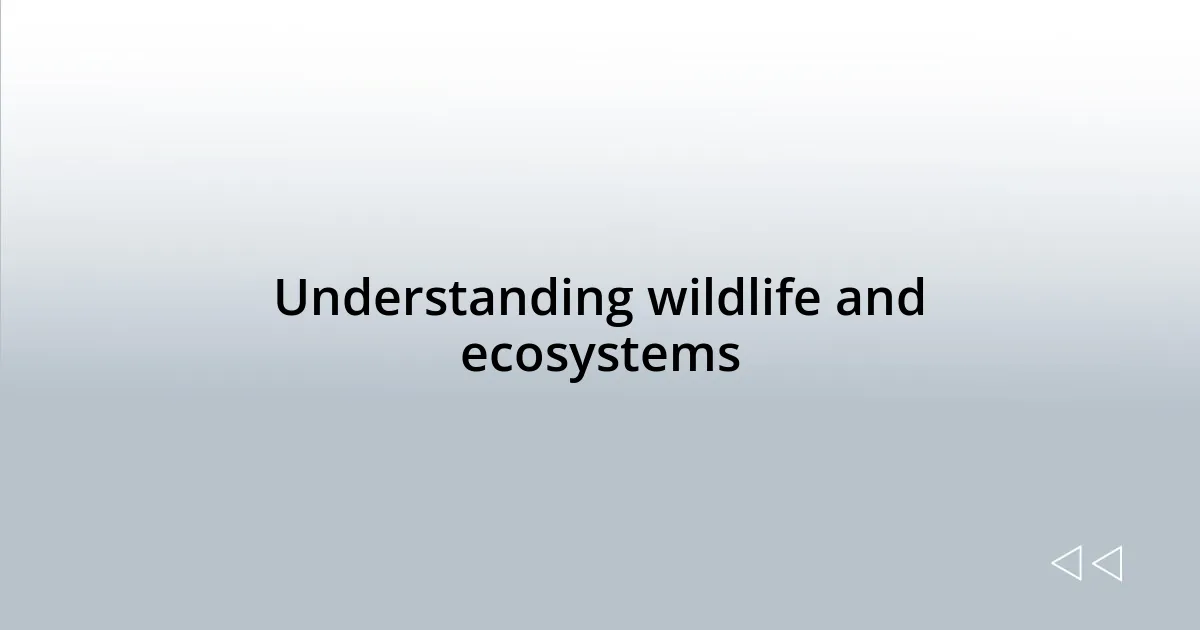 Understanding wildlife and ecosystems